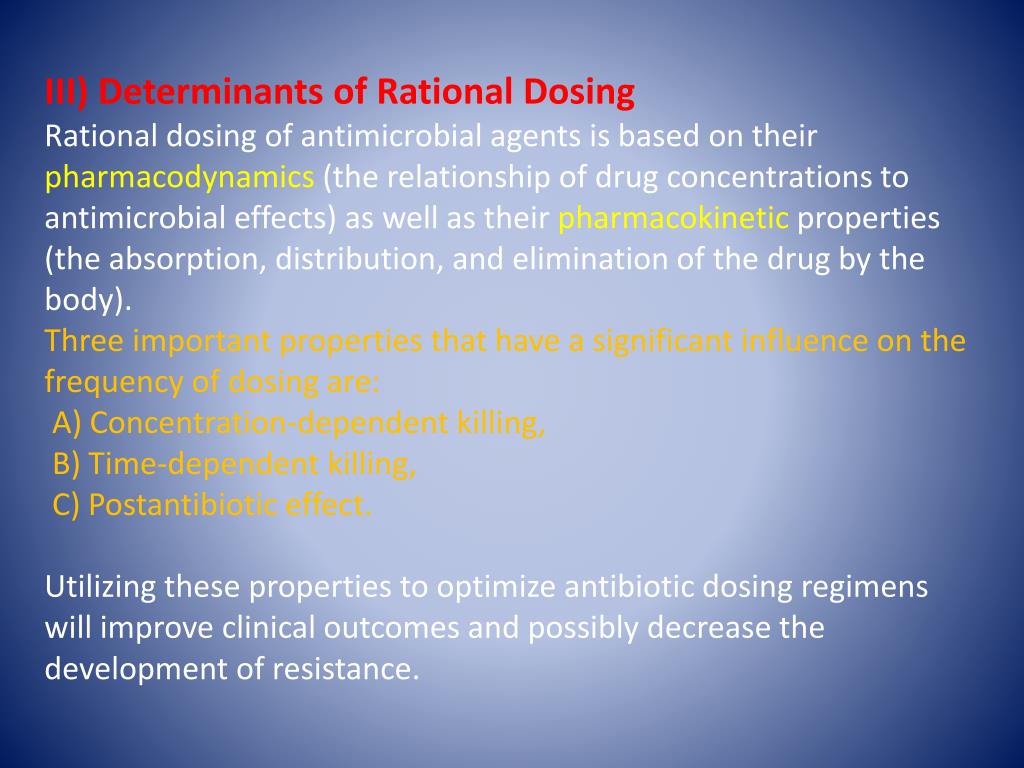 III) Determinants of Rational Dosing
Rational dosing of antimicrobial agents is based on their pharmacodynamics (the relationship of drug concentrations to antimicrobial effects) as well as their pharmacokinetic properties (the absorption, distribution, and elimination of the drug by the body).
Three important properties that have a significant influence on the frequency of dosing are:
A) Concentration-dependent killing,
B) Time-dependent killing,
C) Postantibiotic effect.

Utilizing these properties to optimize antibiotic dosing regimens will improve clinical outcomes and possibly decrease the development of resistance.